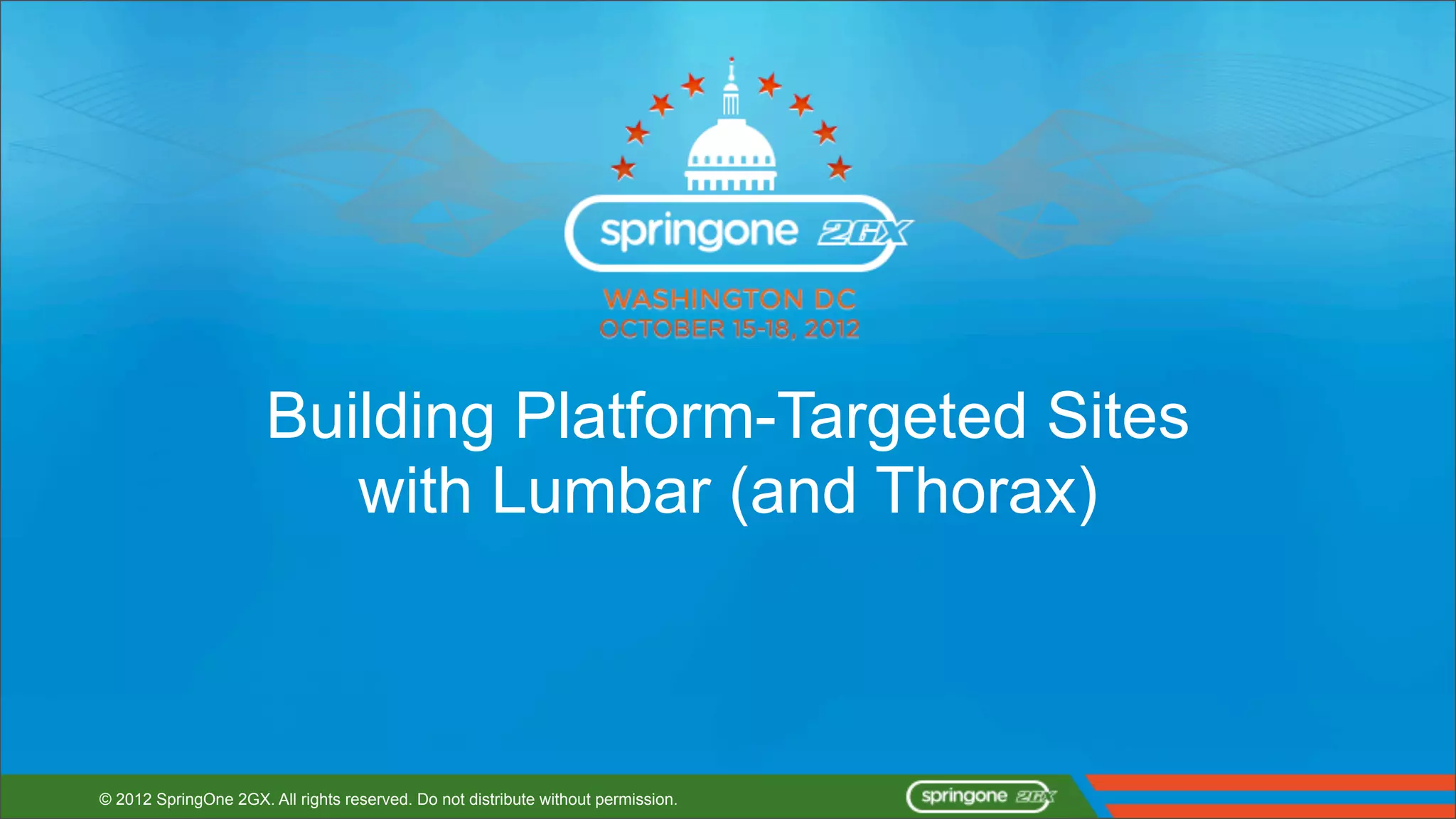 springone 2GX
WASHINGTON DC
OCTOBER 15-18, 2012

Building Platform-Targeted Sites with Lumbar (and Thorax)

© 2012 SpringOne 2GX. All rights reserved. Do not distribute without permission.

springone 2GX